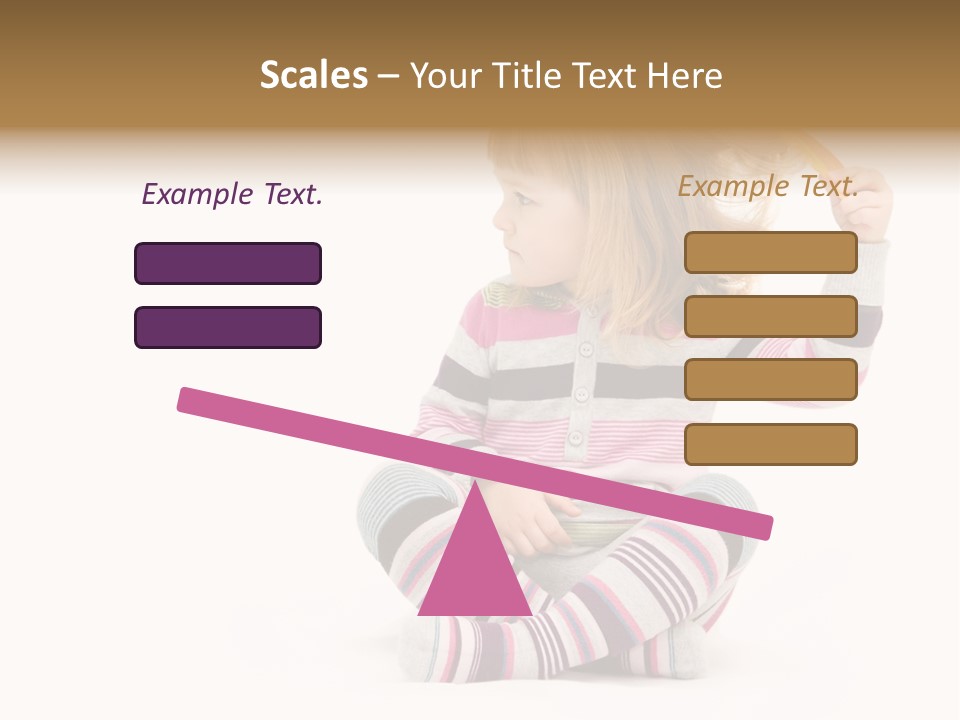 Scales – Your Title Text Here

Example Text.

Example Text.